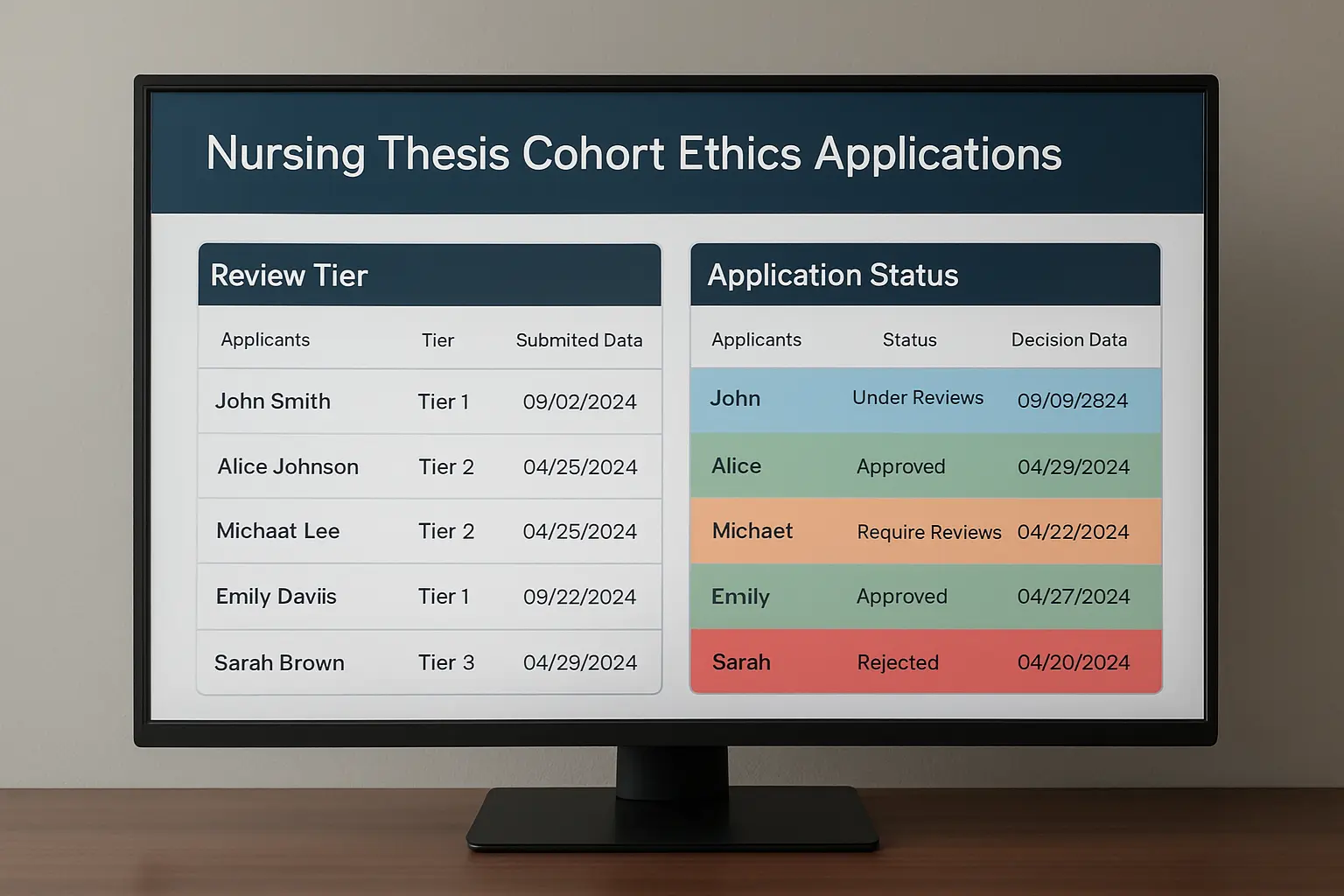 Nursing Thesis Cohort Ethics Applications

Review Tier

| Applicants | Tier | Submited Data |
|---|---|---|
| John Smith | Tier 1 | 09/02/2024 |
| Alice Johnson | Tier 2 | 04/25/2024 |
| Michaat Lee | Tier 2 | 04/25/2024 |
| Emily Daviis | Tier 1 | 09/22/2024 |
| Sarah Brown | Tier 3 | 04/29/2024 |

Application Status

| Applicants | Status | Decision Data |
|---|---|---|
| John | Under Reviews | 09/09/2824 |
| Alice | Approved | 04/29/2024 |
| Michaet | Require Reviews | 04/22/2024 |
| Emily | Approved | 04/27/2024 |
| Sarah | Rejected | 04/20/2024 |